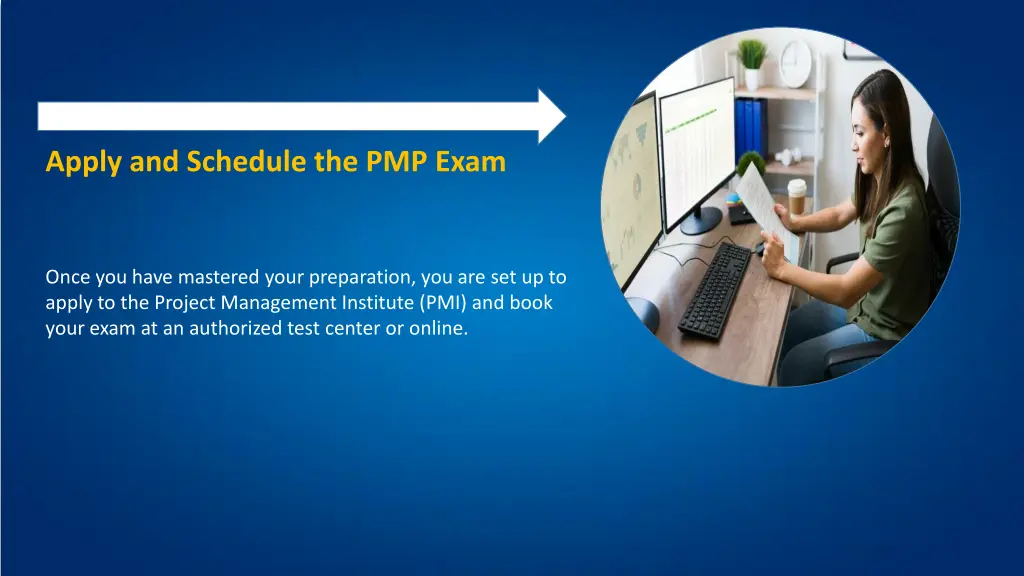 Apply and Schedule the PMP Exam

Once you have mastered your preparation, you are set up to apply to the Project Management Institute (PMI) and book your exam at an authorized test center or online.